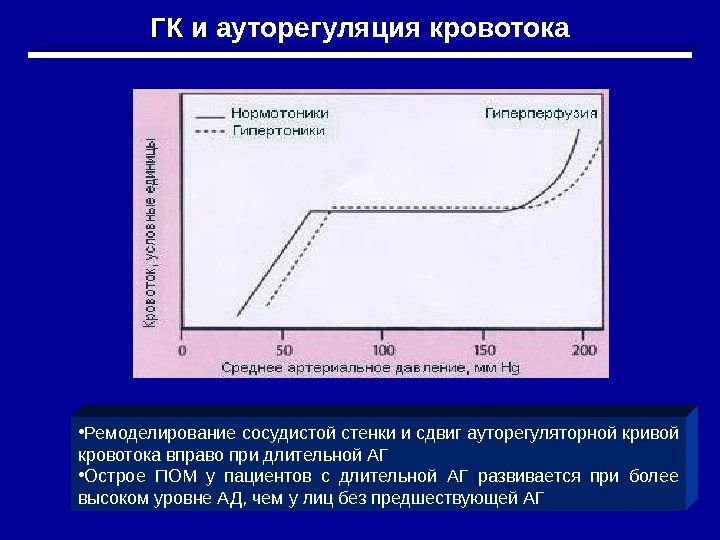 ГК и ауторегуляция кровотока

Нормотоники
Гипертоники
Гиперперфузия

Кровоток, условные единицы

0
50
100
150
200

Среднее артериальное давление, мм Hg

•Ремоделирование сосудистой стенки и сдвиг ауторегуляторной кривой кровотока вправо при длительной АГ
•Острое ПОМ у пациентов с длительной АГ развивается при более высоком уровне АД, чем у лиц без предшествующей АГ